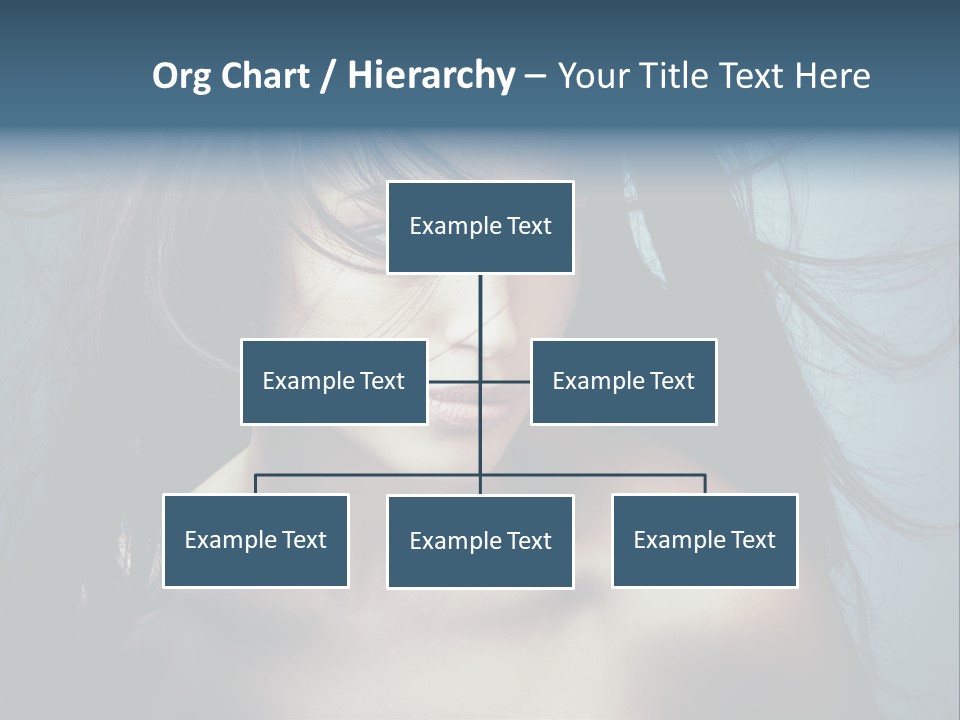 Org Chart / Hierarchy – Your Title Text Here

Example Text

Example Text

Example Text

Example Text

Example Text

Example Text